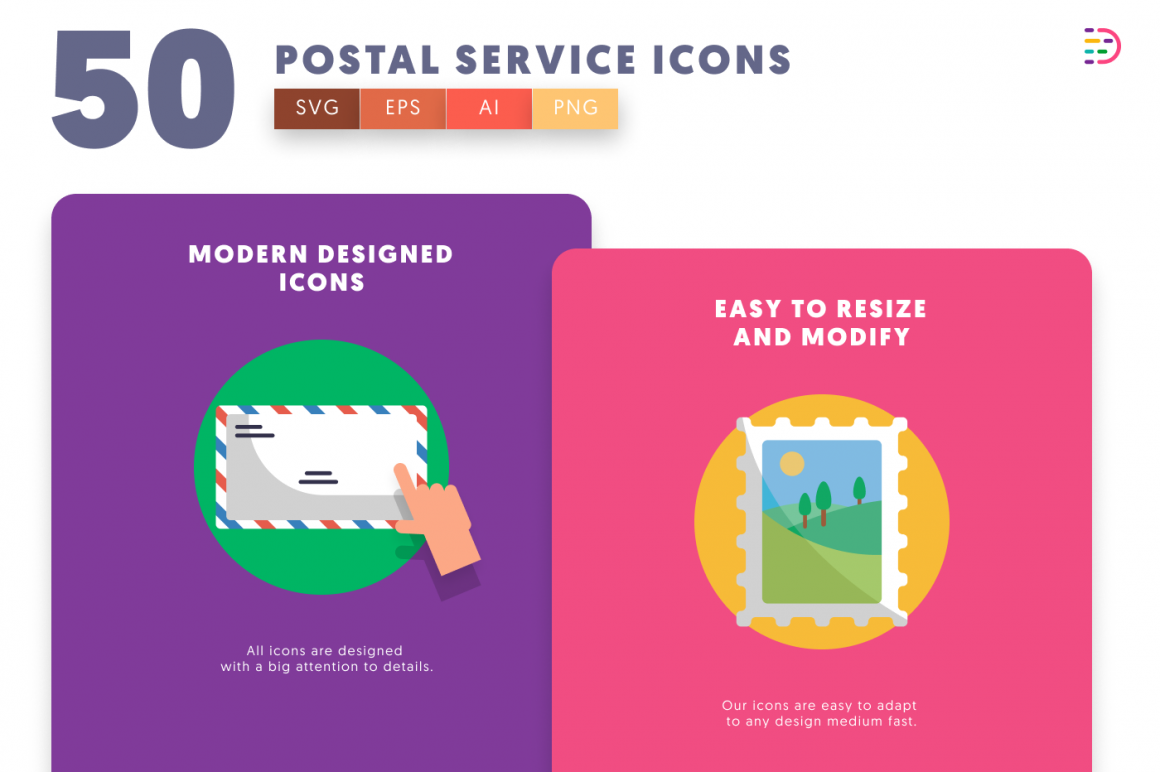 50

POSTAL SERVICE ICONS

SVG EPS AI PNG

MODERN DESIGNED ICONS

All icons are designed with a big attention to details.

EASY TO RESIZE AND MODIFY

Our icons are easy to adapt to any design medium fast.